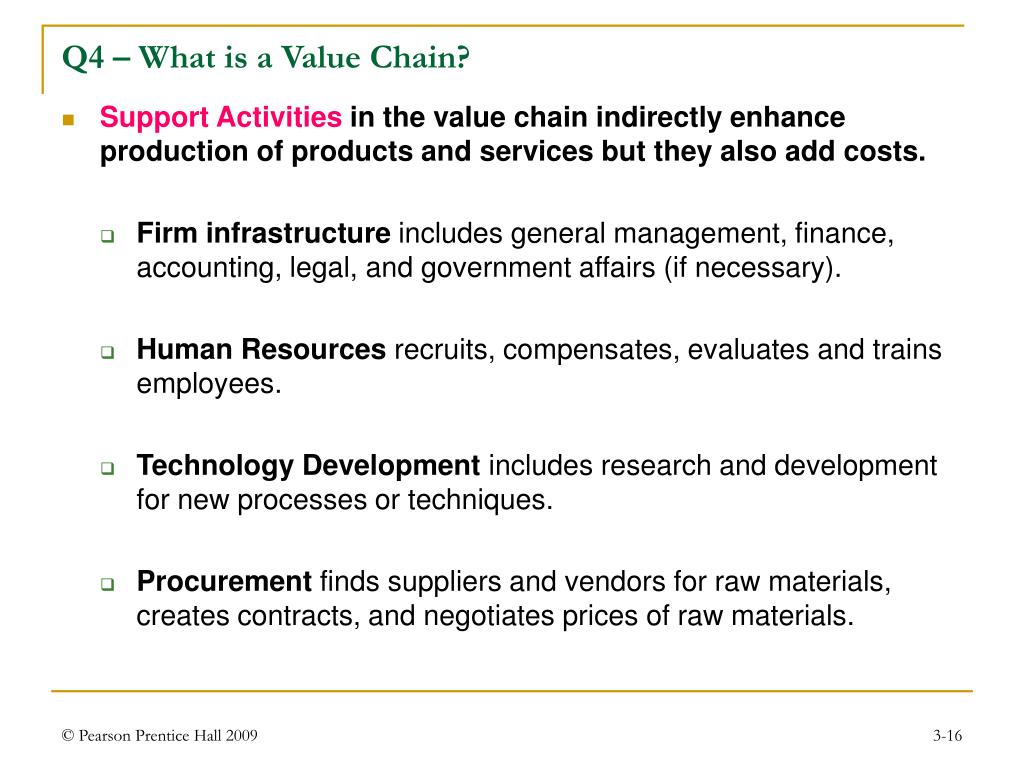 Q4 – What is a Value Chain?

Support Activities in the value chain indirectly enhance production of products and services but they also add costs.

Firm infrastructure includes general management, finance, accounting, legal, and government affairs (if necessary).

Human Resources recruits, compensates, evaluates and trains employees.

Technology Development includes research and development for new processes or techniques.

Procurement finds suppliers and vendors for raw materials, creates contracts, and negotiates prices of raw materials.

© Pearson Prentice Hall 2009

3-16